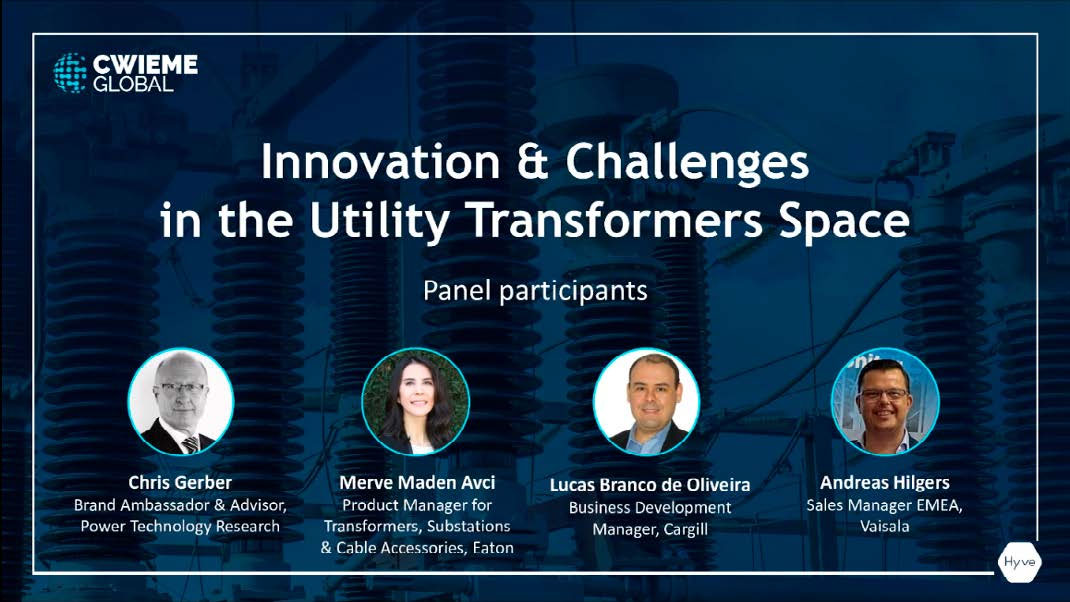 CWIEME GLOBAL

Innovation & Challenges in the Utility Transformers Space

Panel participants

Chris Gerber
Brand Ambassador & Advisor, Power Technology Research

Merve Maden Avci
Product Manager for Transformers, Substations & Cable Accessories, Eaton

Lucas Branco de Oliveira
Business Development Manager, Cargill

Andreas Hilgers
Sales Manager EMEA, Vaisala

Hyve